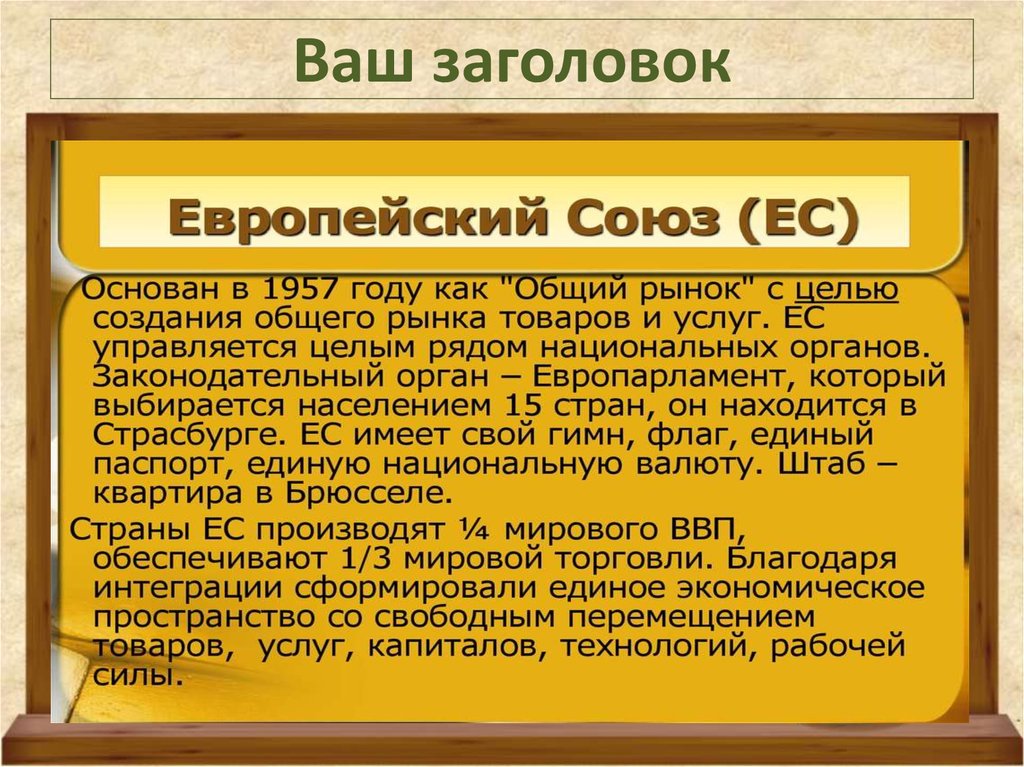 Ваш заголовок

Европейский Союз (ЕС)

Основан в 1957 году как "Общий рынок" с целью создания общего рынка товаров и услуг. ЕС управляется целым рядом национальных органов. Законодательный орган – Европарламент, который выбирается населением 15 стран, он находится в Страсбурге. ЕС имеет свой гимн, флаг, единый паспорт, единую национальную валюту. Штаб – квартира в Брюсселе.

Страны ЕС производят ¼ мирового ВВП, обеспечивают 1/3 мировой торговли. Благодаря интеграции сформировали единое экономическое пространство со свободным перемещением товаров, услуг, капиталов, технологий, рабочей силы.